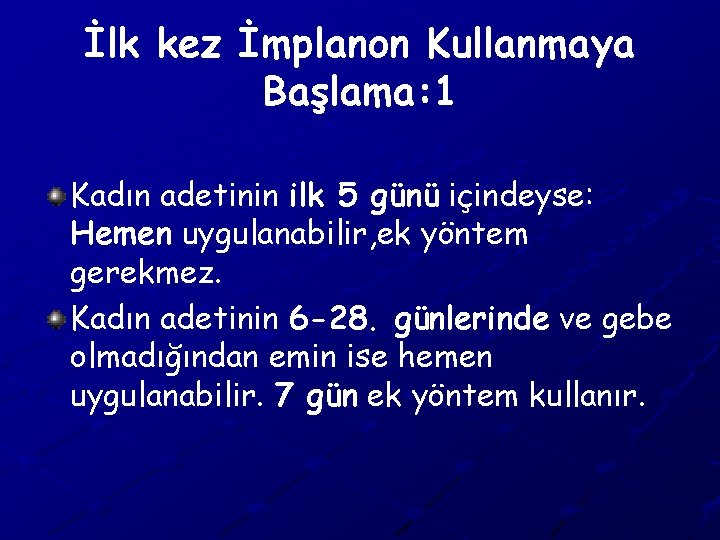 İlk kez İmplanon Kullanmaya Başlama:1

Kadın adetinin ilk 5 günü içindeyse: Hemen uygulanabilir,ek yöntem gerekmez.

Kadın adetinin 6-28. günlerinde ve gebe olmadığından emin ise hemen uygulanabilir. 7 gün ek yöntem kullanır.